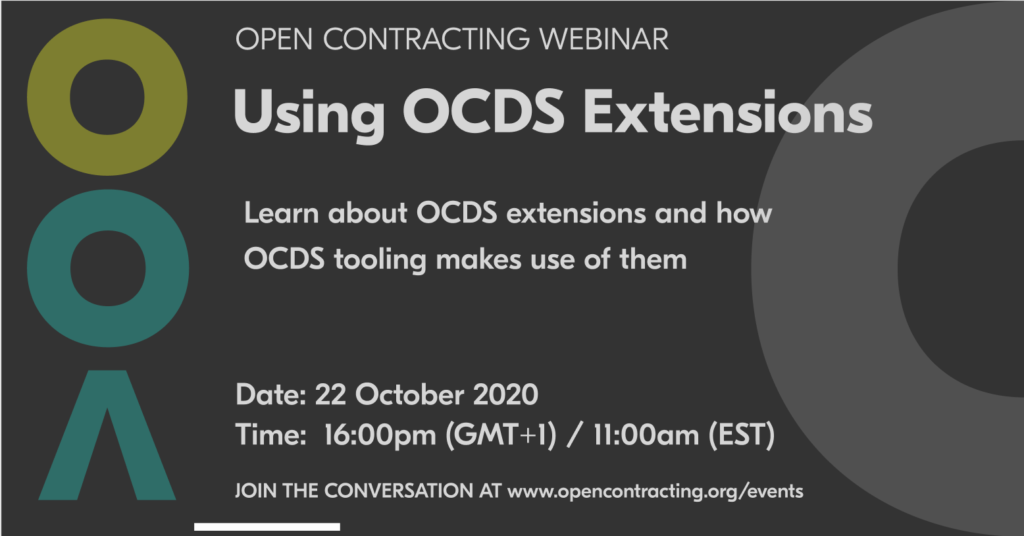 OPEN CONTRACTING WEBINAR

Using OCDS Extensions

Learn about OCDS extensions and how OCDS tooling makes use of them

Date: 22 October 2020
Time: 16:00pm (GMT+1) / 11:00am (EST)

JOIN THE CONVERSATION AT www.opencontracting.org/events